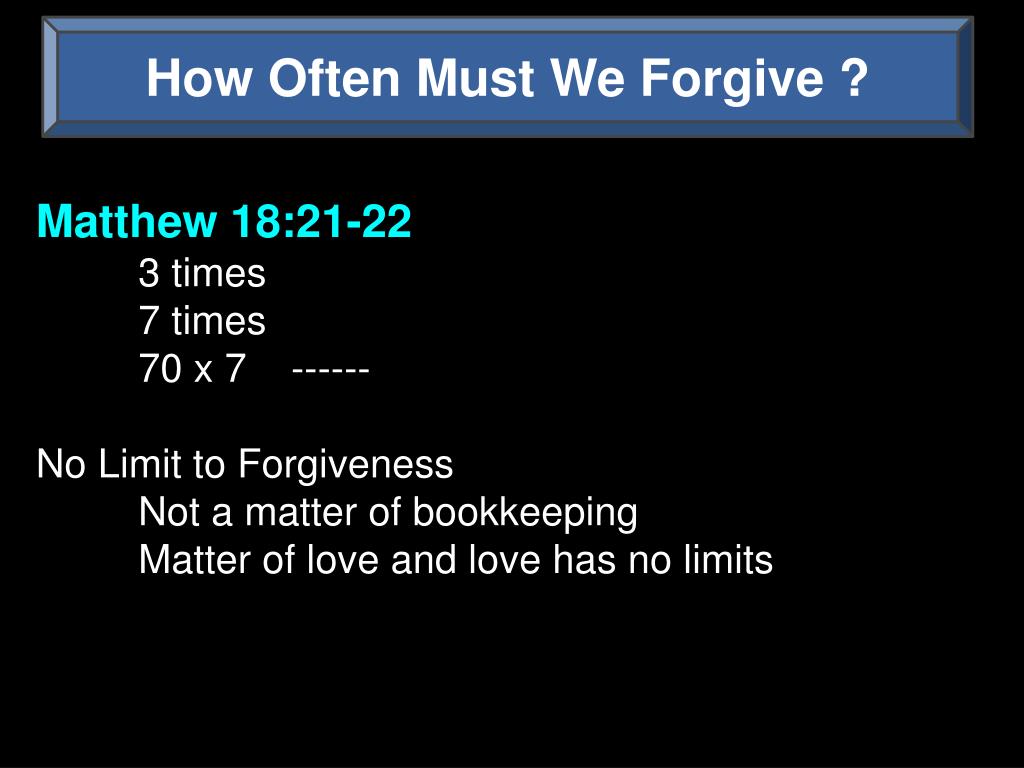 How Often Must We Forgive ?

Matthew 18:21-22
3 times
7 times
70 x 7 ------

No Limit to Forgiveness
Not a matter of bookkeeping
Matter of love and love has no limits